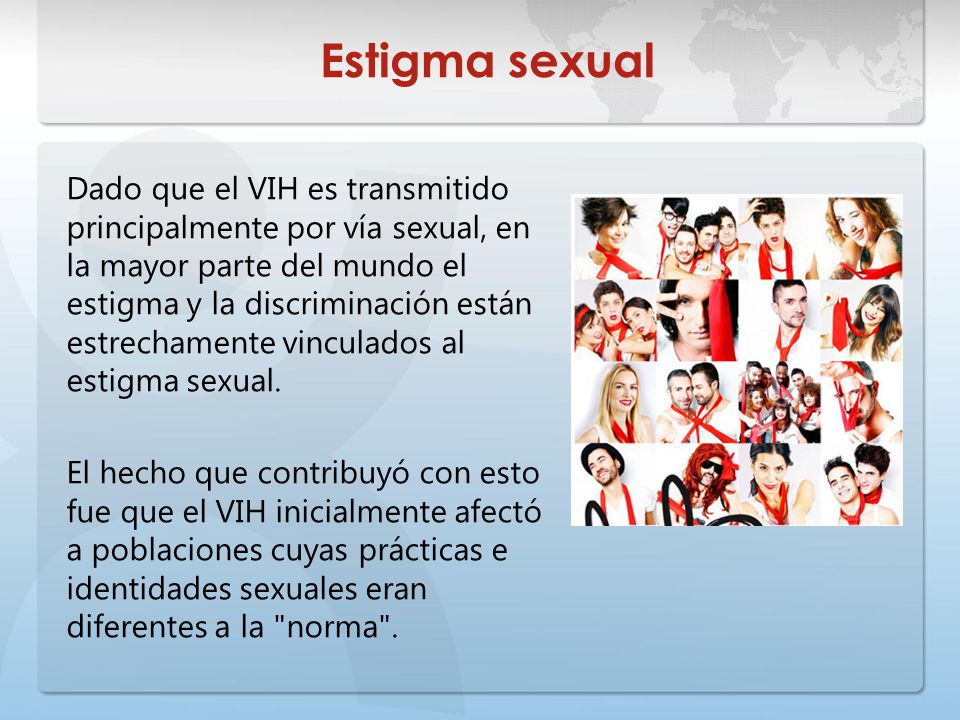 Estigma sexual

Dado que el VIH es transmitido principalmente por vía sexual, en la mayor parte del mundo el estigma y la discriminación están estrechamente vinculados al estigma sexual.

El hecho que contribuyó con esto fue que el VIH inicialmente afectó a poblaciones cuyas prácticas e identidades sexuales eran diferentes a la "norma".